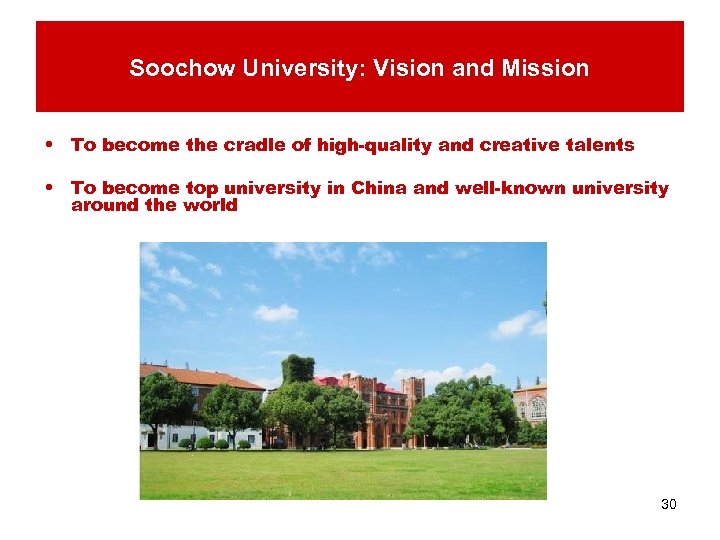 Soochow University: Vision and Mission

• To become the cradle of high-quality and creative talents

• To become top university in China and well-known university around the world

30